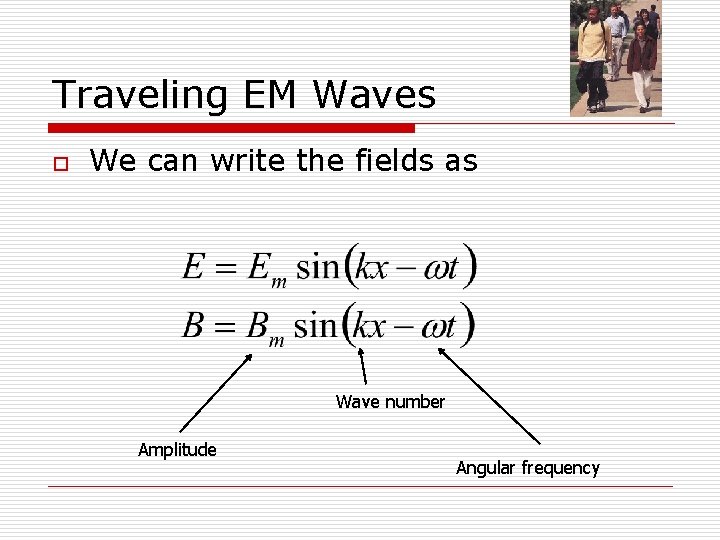 Traveling EM Waves

We can write the fields as

$E = E_m \sin(kx - \omega t)$
$B = B_m \sin(kx - \omega t)$

Wave number

Amplitude

Angular frequency